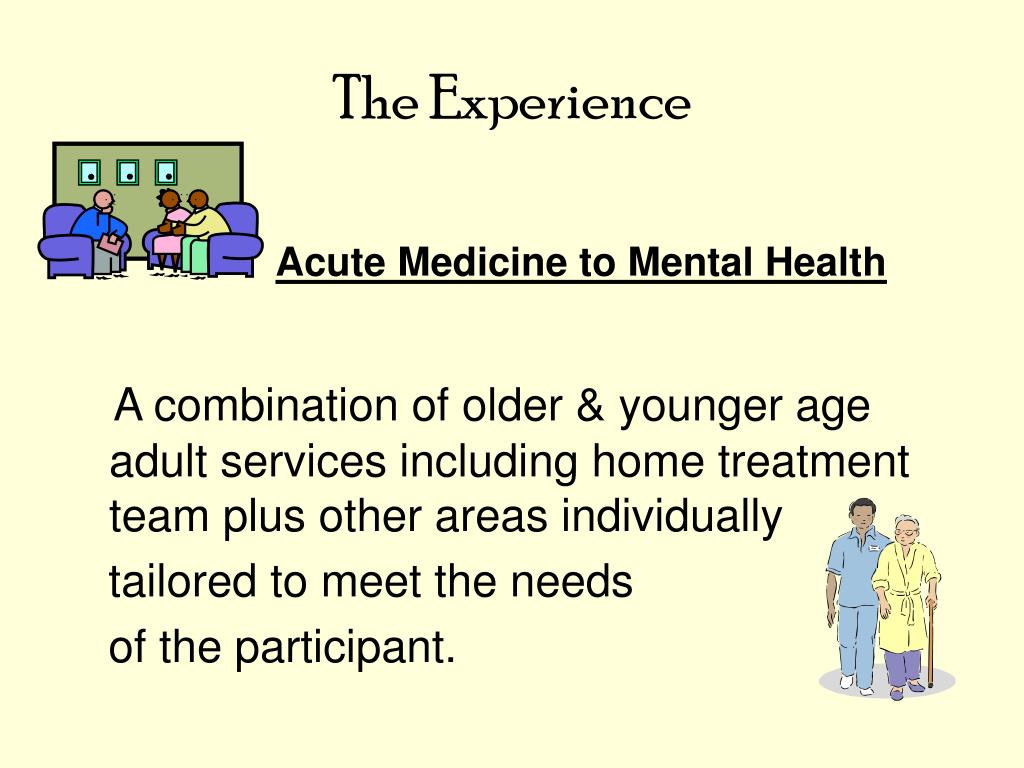 The Experience

Acute Medicine to Mental Health

A combination of older & younger age adult services including home treatment team plus other areas individually tailored to meet the needs of the participant.